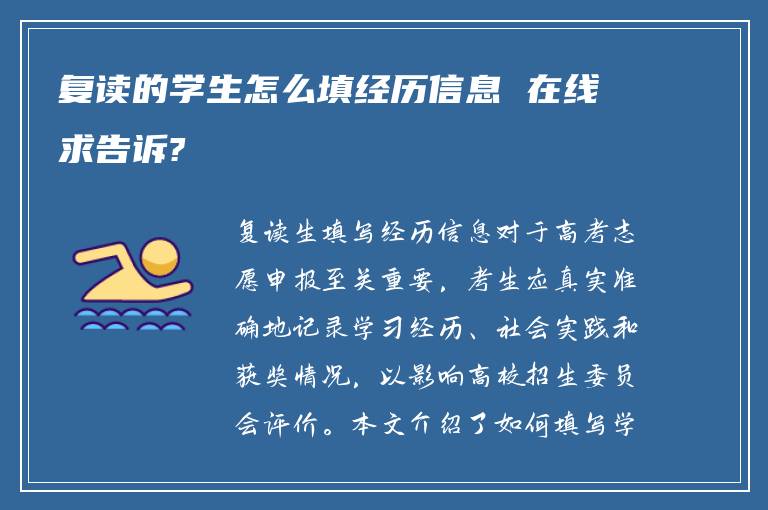 复读的学生怎么填经历信息 在线求告诉?

复读生填写经历信息对于高考志愿申报至关重要，考生应真实准确地记录学习经历、社会实践和获奖情况，以影响高校招生委员会评价。本文介绍了如何填写学